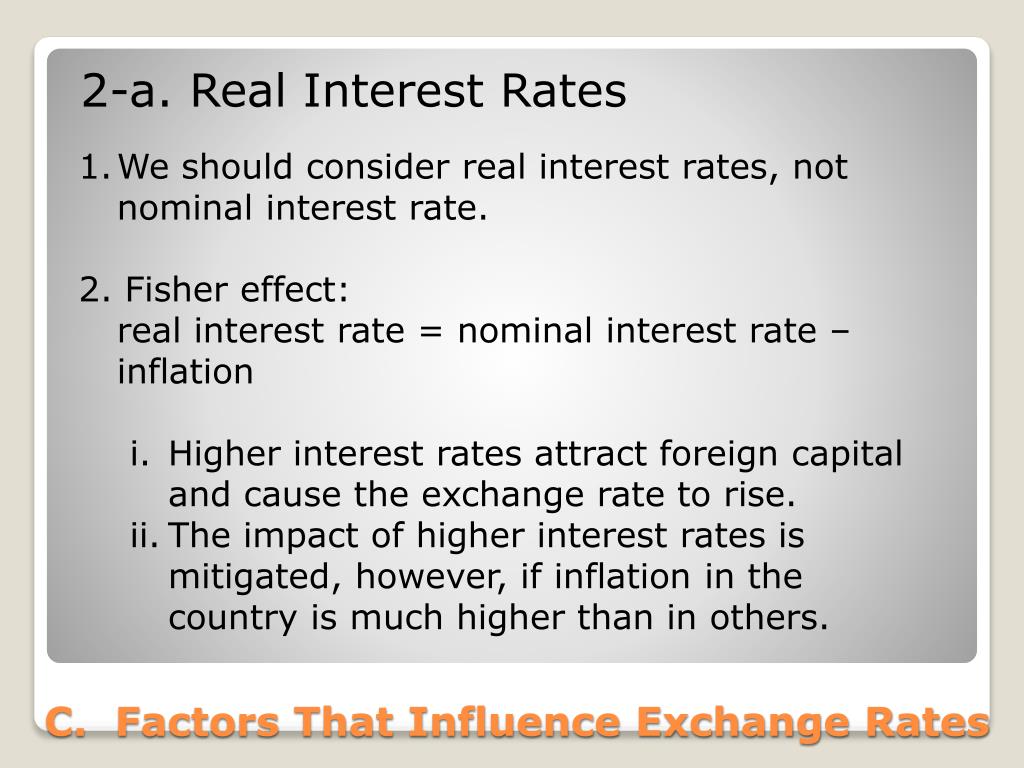 2-a. Real Interest Rates

1. We should consider real interest rates, not nominal interest rate.

2. Fisher effect:
real interest rate = nominal interest rate – inflation

i. Higher interest rates attract foreign capital and cause the exchange rate to rise.
ii. The impact of higher interest rates is mitigated, however, if inflation in the country is much higher than in others.

C. Factors That Influence Exchange Rates